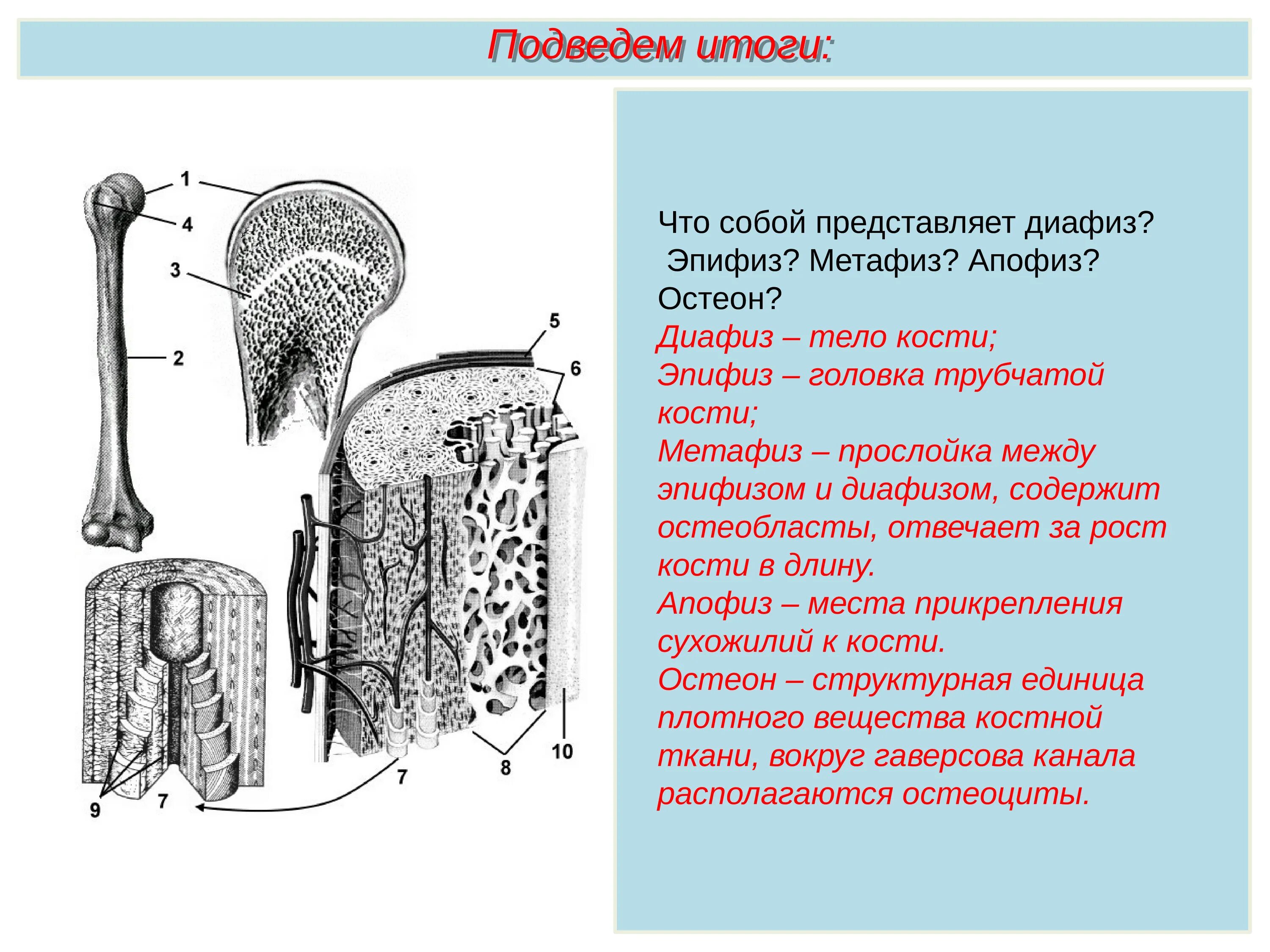 Подведем итоги:

1
4
3
2
5
6
7
8
10
9
7

Что собой представляет диафиз? Эпифиз? Метафиз? Апофиз? Остеон?
Диафиз – тело кости;
Эпифиз – головка трубчатой кости;
Метафиз – прослойка между эпифизом и диафизом, содержит остеобласты, отвечает за рост кости в длину.
Апофиз – места прикрепления сухожилий к кости.
Остеон – структурная единица плотного вещества костной ткани, вокруг гаверсова канала располагаются остеоциты.